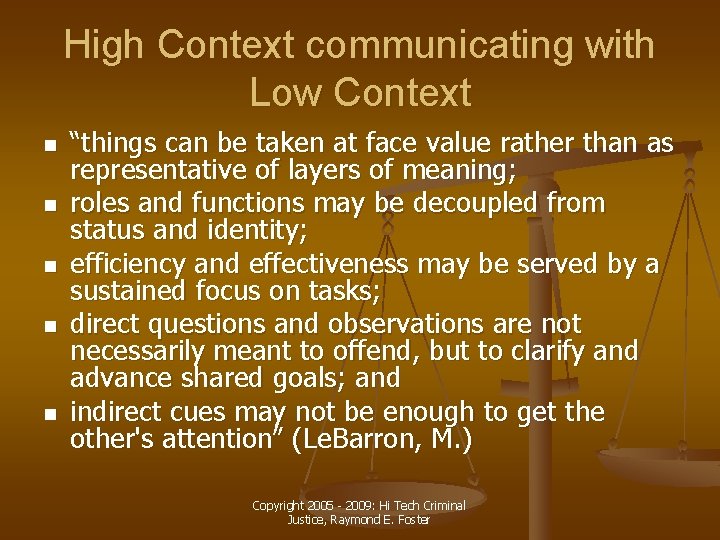 High Context communicating with Low Context

- “things can be taken at face value rather than as representative of layers of meaning;
- roles and functions may be decoupled from status and identity;
- efficiency and effectiveness may be served by a sustained focus on tasks;
- direct questions and observations are not necessarily meant to offend, but to clarify and advance shared goals; and
- indirect cues may not be enough to get the other's attention” (LeBarron, M.)

Copyright 2005 - 2009: Hi Tech Criminal Justice, Raymond E. Foster